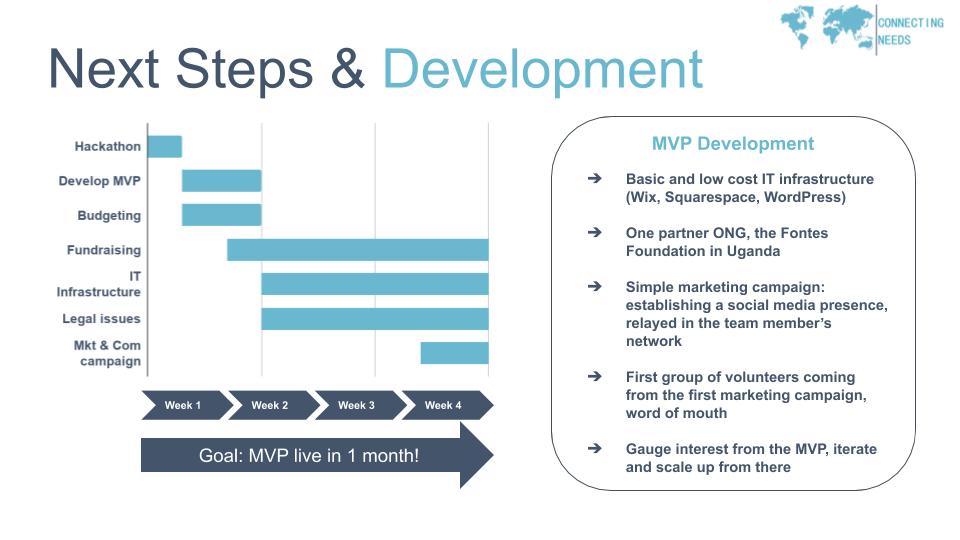 CONNECTING NEEDS

Next Steps & Development

Hackathon
Develop MVP
Budgeting
Fundraising
IT Infrastructure
Legal issues
Mkt & Com campaign

Week 1 Week 2 Week 3 Week 4

Goal: MVP live in 1 month!

MVP Development

➔ Basic and low cost IT infrastructure (Wix, Squarespace, WordPress)

➔ One partner ONG, the Fontes Foundation in Uganda

➔ Simple marketing campaign: establishing a social media presence, relayed in the team member's network

➔ First group of volunteers coming from the first marketing campaign, word of mouth

➔ Gauge interest from the MVP, iterate and scale up from there